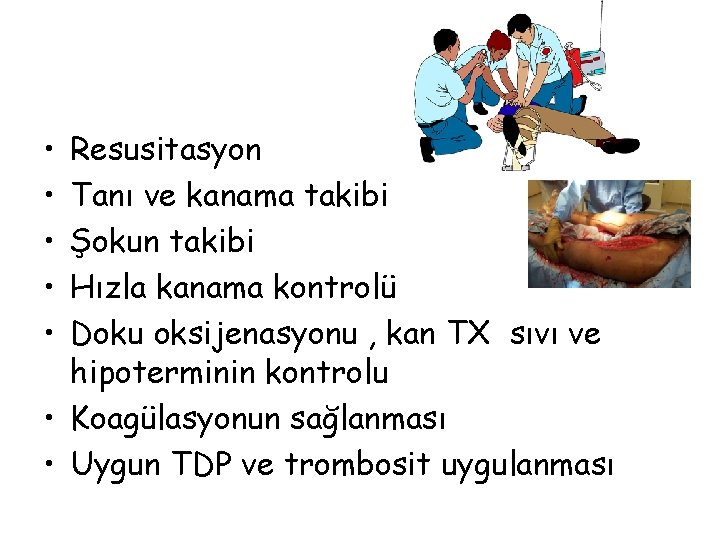 • Resusitasyon
• Tanı ve kanama takibi
• Şokun takibi
• Hızla kanama kontrolü
• Doku oksijenasyonu , kan TX sıvı ve hipoterminin kontrolu
• Koagülasyonun sağlanması
• Uygun TDP ve trombosit uygulanması